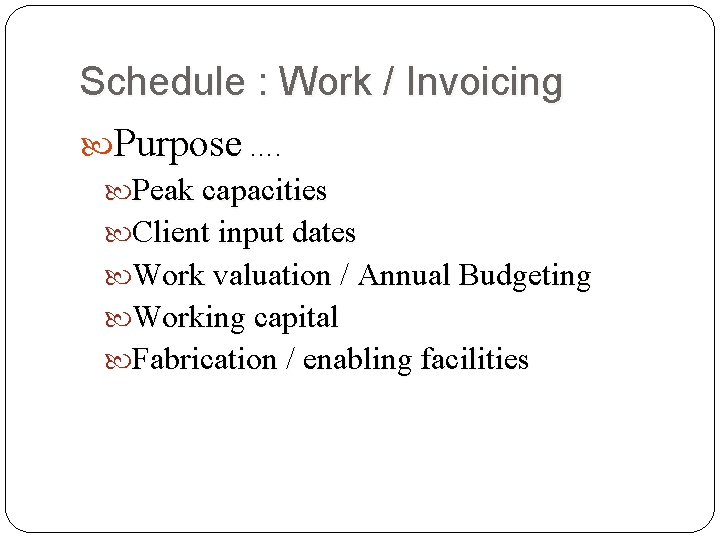 Schedule : Work / Invoicing

Purpose ….

Peak capacities

Client input dates

Work valuation / Annual Budgeting

Working capital

Fabrication / enabling facilities